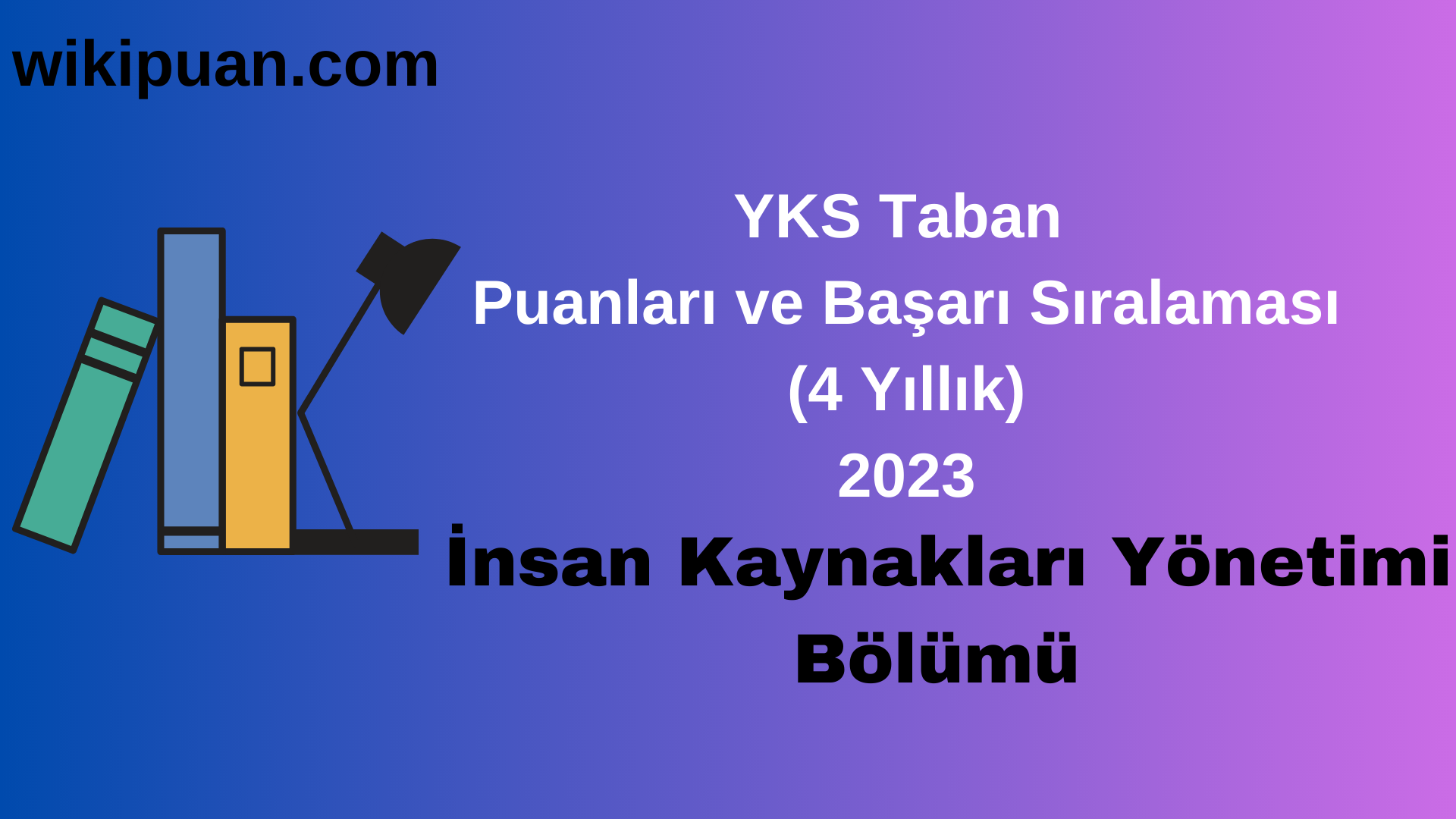 wikipuan.com

YKS Taban
Puanları ve Başarı Sıralaması
(4 Yıllık)
2023

İnsan Kaynakları Yönetimi
Bölümü